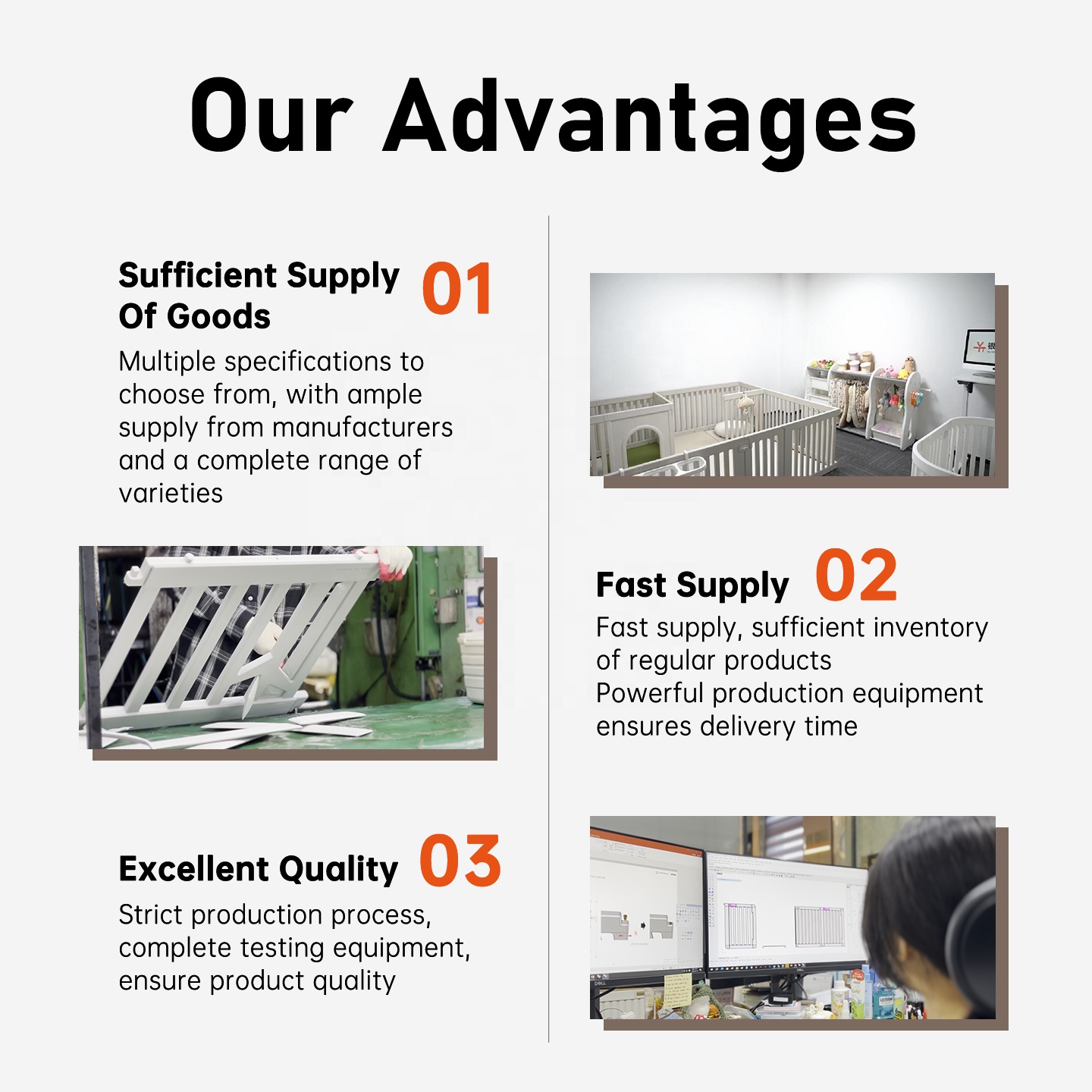 Our Advantages

Sufficient Supply Of Goods 01

Multiple specifications to choose from, with ample supply from manufacturers and a complete range of varieties

Fast Supply 02

Fast supply, sufficient inventory of regular products
Powerful production equipment ensures delivery time

Excellent Quality 03

Strict production process, complete testing equipment, ensure product quality